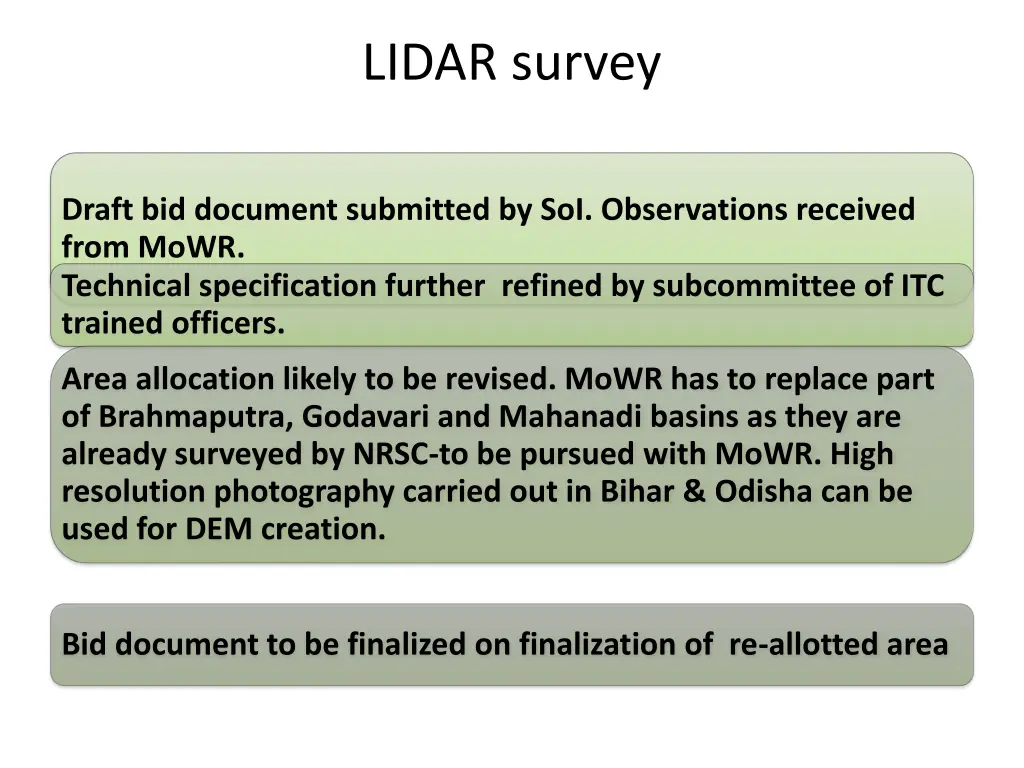 LIDAR survey

Draft bid document submitted by SoI. Observations received from MoWR.

Technical specification further refined by subcommittee of ITC trained officers.

Area allocation likely to be revised. MoWR has to replace part of Brahmaputra, Godavari and Mahanadi basins as they are already surveyed by NRSC-to be pursued with MoWR. High resolution photography carried out in Bihar & Odisha can be used for DEM creation.

Bid document to be finalized on finalization of re-allotted area